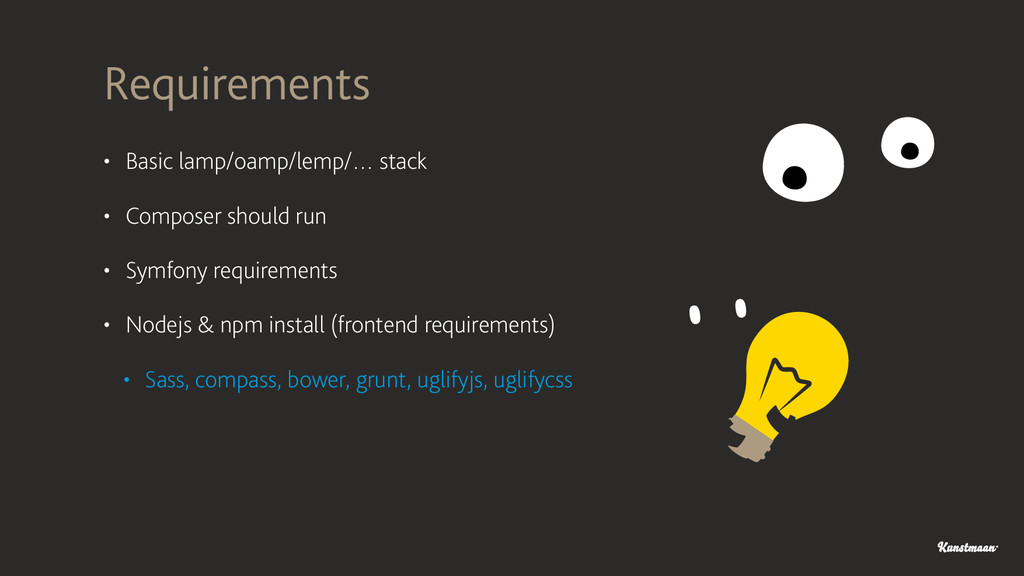 Requirements

• Basic lamp/oamp/lemp/… stack

• Composer should run

• Symfony requirements

• Nodejs & npm install (frontend requirements)

• Sass, compass, bower, grunt, uglifyjs, uglifycss

Kunstmaan